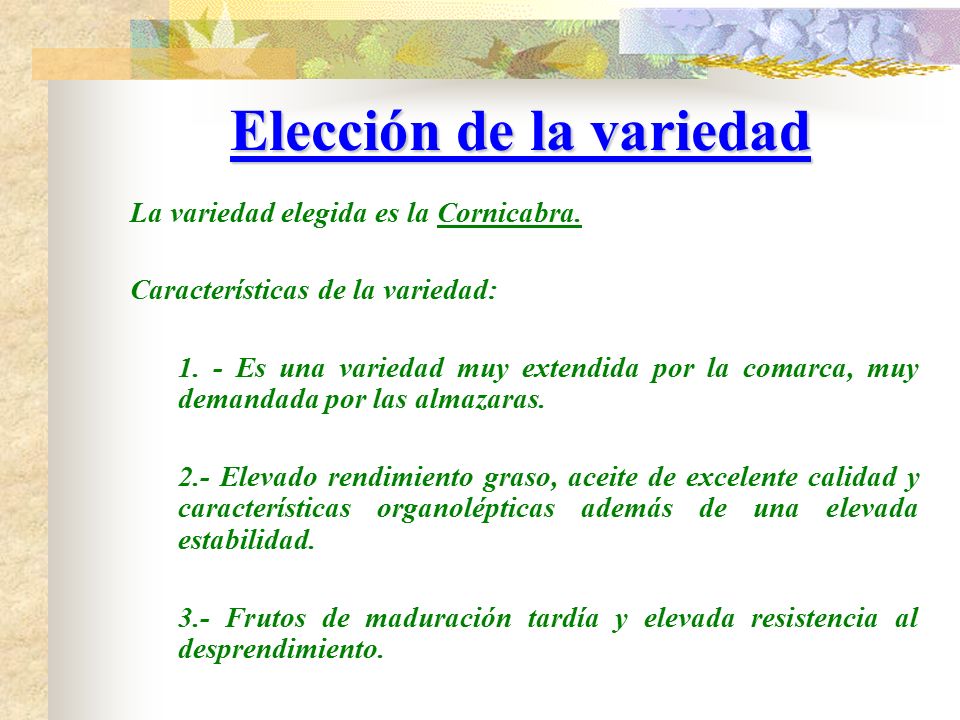 Elección de la variedad

La variedad elegida es la Cornicabra.

Características de la variedad:

1. - Es una variedad muy extendida por la comarca, muy demandada por las almazaras.

2.- Elevado rendimiento graso, aceite de excelente calidad y características organolépticas además de una elevada estabilidad.

3.- Frutos de maduración tardía y elevada resistencia al desprendimiento.